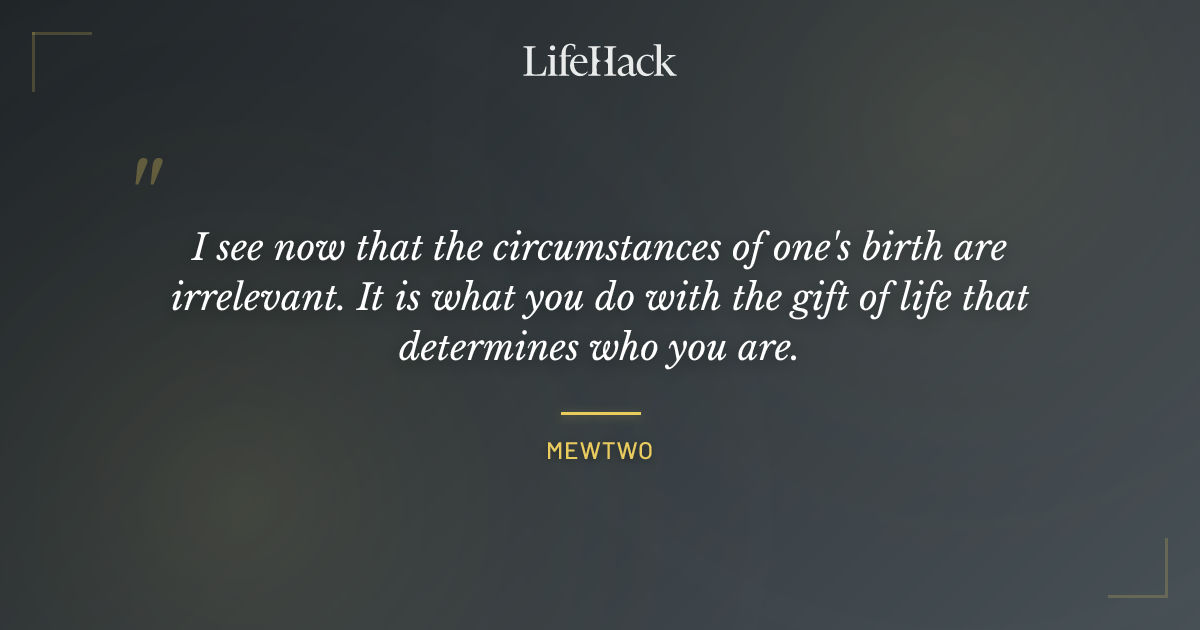 LifeHack

"

I see now that the circumstances of one's birth are irrelevant. It is what you do with the gift of life that determines who you are.

MEWTWO